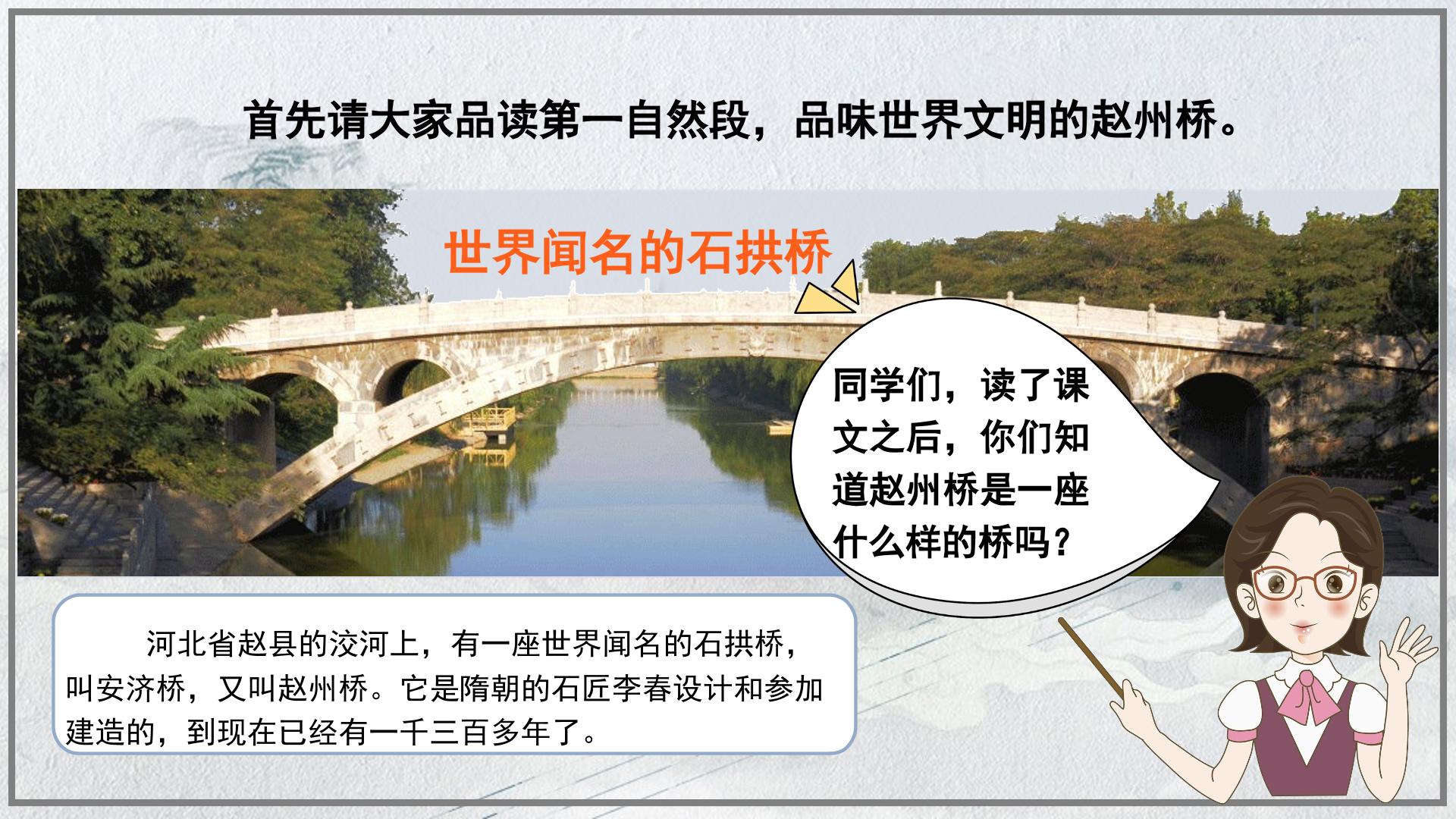 首先请大家品读第一自然段，品味世界文明的赵州桥。

世界闻名的石拱桥

同学们，读了课文之后，你们知道赵州桥是一座什么样的桥吗？

河北省赵县的洨河上，有一座世界闻名的石拱桥，叫安济桥，又叫赵州桥。它是隋朝的石匠李春设计和参加建造的，到现在已经有一千三百多年了。